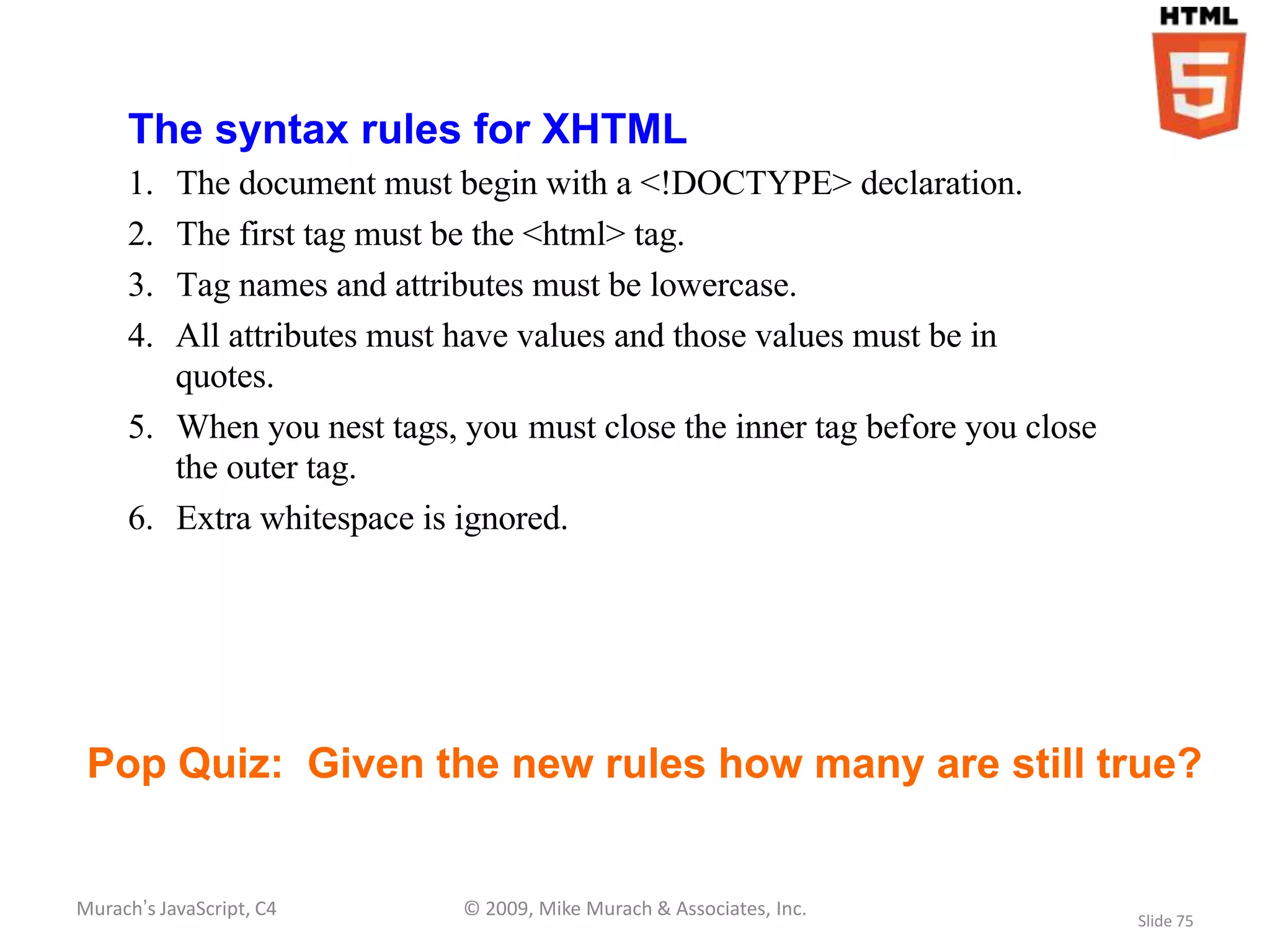 HTML
5

The syntax rules for XHTML

1. The document must begin with a <!DOCTYPE> declaration.
2. The first tag must be the <html> tag.
3. Tag names and attributes must be lowercase.
4. All attributes must have values and those values must be in quotes.
5. When you nest tags, you must close the inner tag before you close the outer tag.
6. Extra whitespace is ignored.

Pop Quiz: Given the new rules how many are still true?

Murach's JavaScript, C4
© 2009, Mike Murach & Associates, Inc.
Slide 75